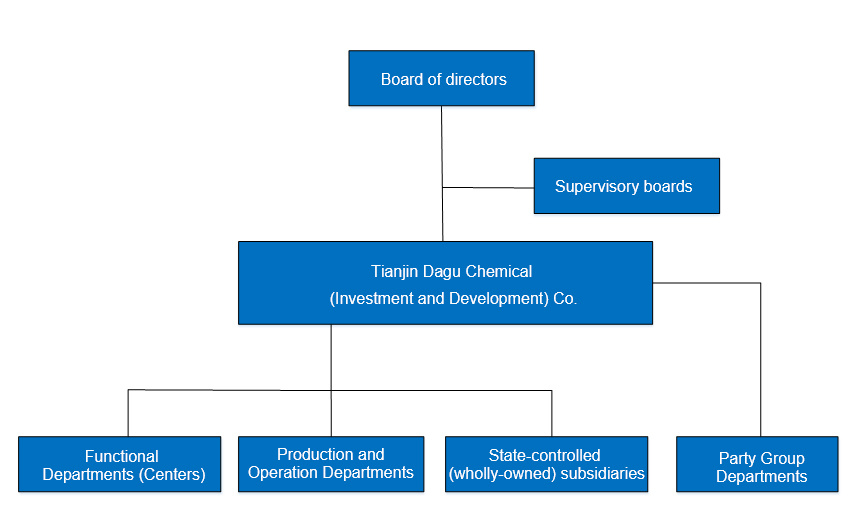 Board of directors

Supervisory boards

Tianjin Dagu Chemical (Investment and Development) Co.

Functional Departments (Centers)

Production and Operation Departments

State-controlled (wholly-owned) subsidiaries

Party Group Departments